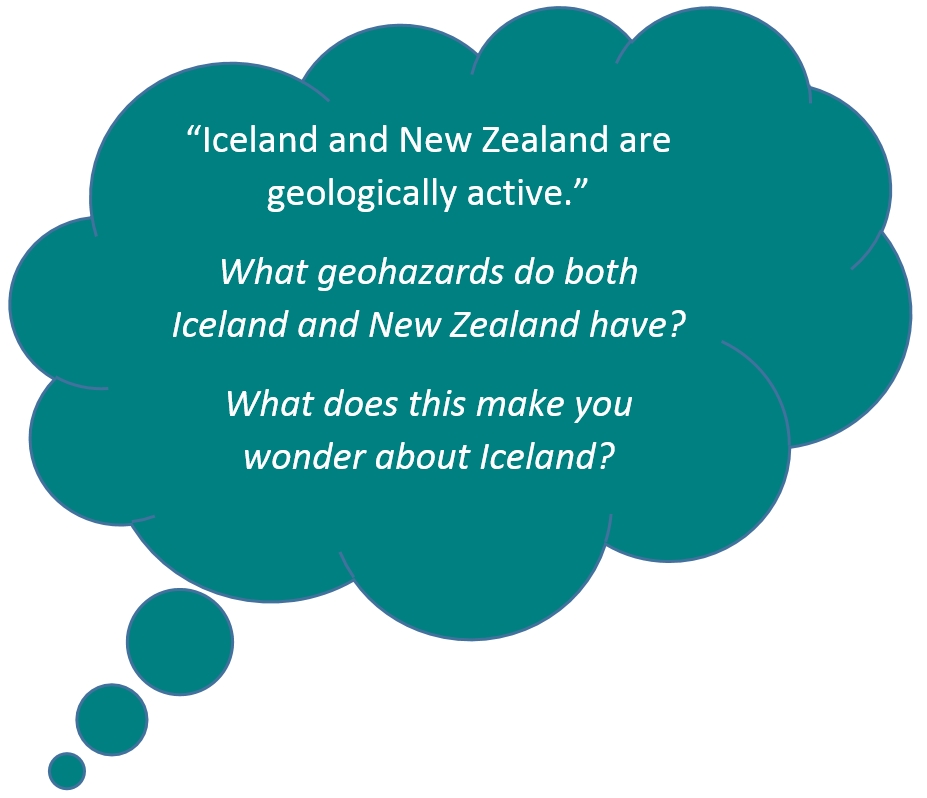 “Iceland and New Zealand are geologically active.”

What geohazards do both Iceland and New Zealand have?

What does this make you wonder about Iceland?